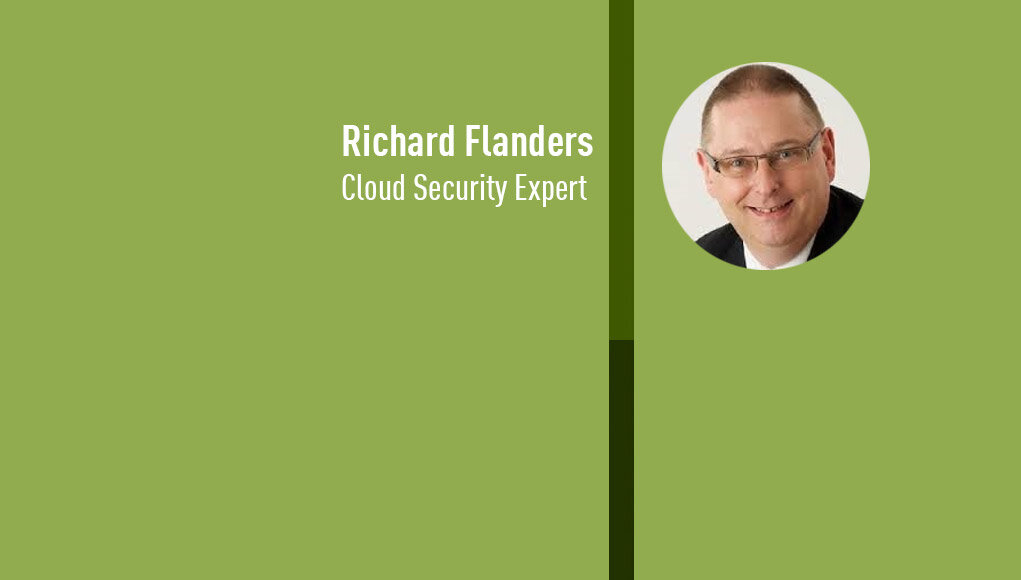 Richard Flanders
Cloud Security Expert